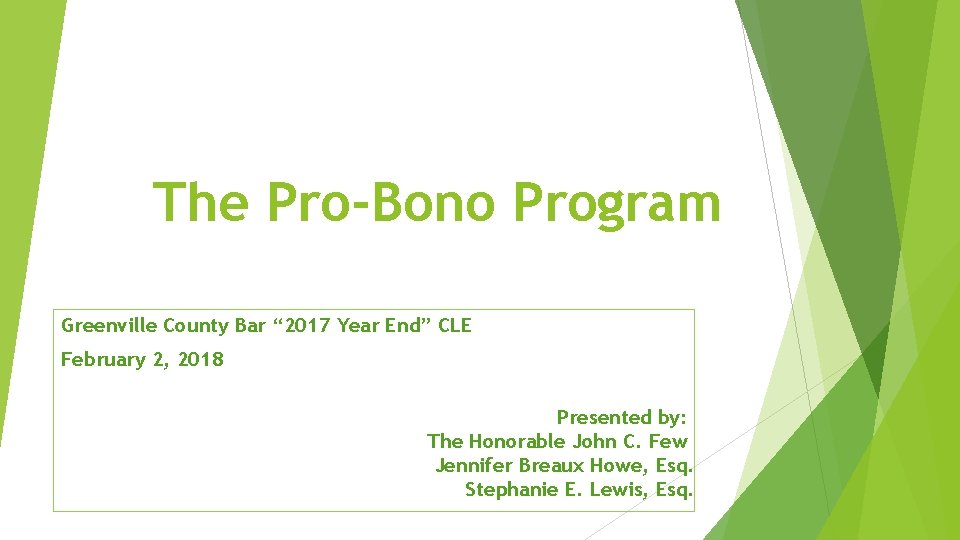 The Pro-Bono Program

Greenville County Bar “2017 Year End” CLE

February 2, 2018

Presented by:
The Honorable John C. Few
Jennifer Breaux Howe, Esq.
Stephanie E. Lewis, Esq.